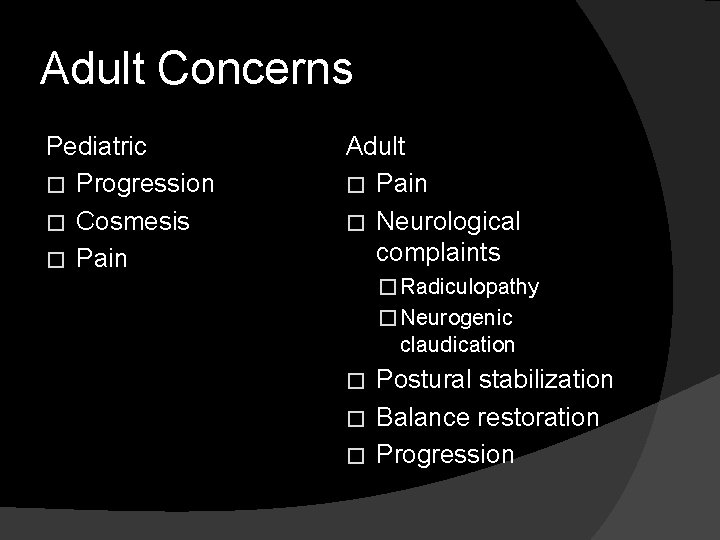 Adult Concerns

Pediatric
□ Progression
□ Cosmesis
□ Pain

Adult
□ Pain
□ Neurological complaints
□ Radiculopathy
□ Neurogenic claudication
□ Postural stabilization
□ Balance restoration
□ Progression